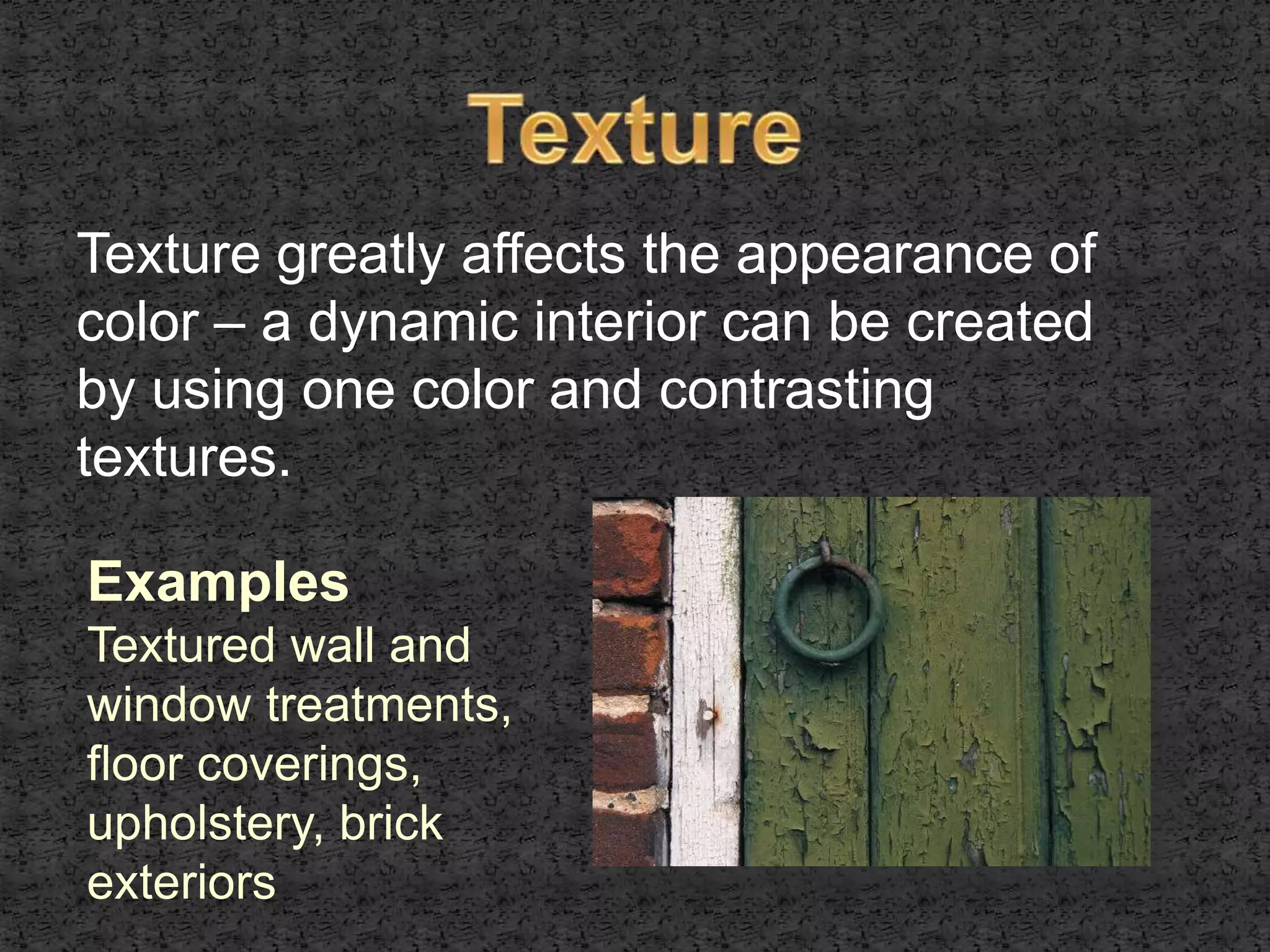 Texture

Texture greatly affects the appearance of color – a dynamic interior can be created by using one color and contrasting textures.

Examples
Textured wall and window treatments, floor coverings, upholstery, brick exteriors